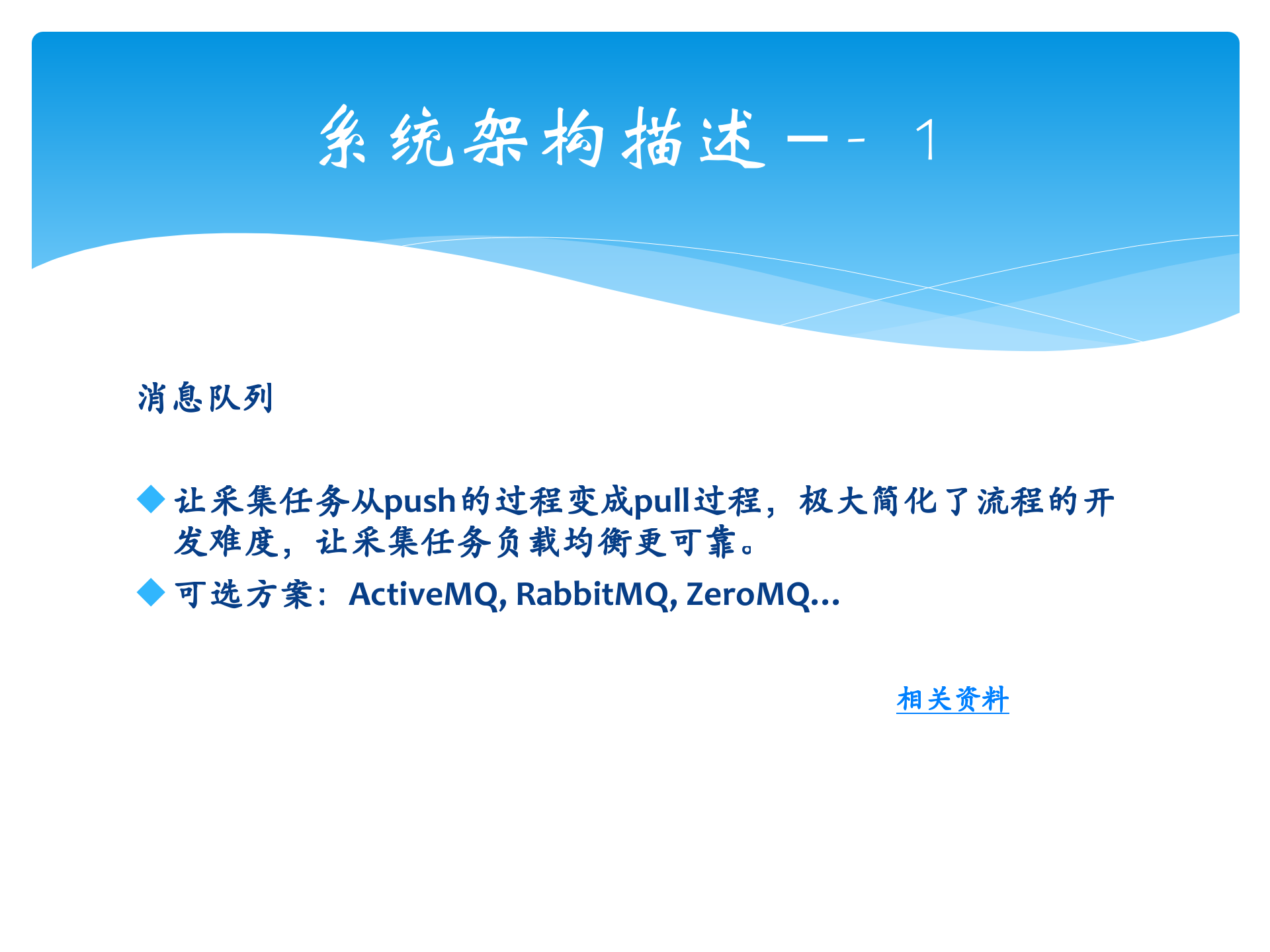 系统架构描述—- 1

消息队列

◆ 让采集任务从push的过程变成pull过程，极大简化了流程的开发难度，让采集任务负载均衡更可靠。

◆ 可选方案：ActiveMQ, RabbitMQ, ZeroMQ…

相关资料